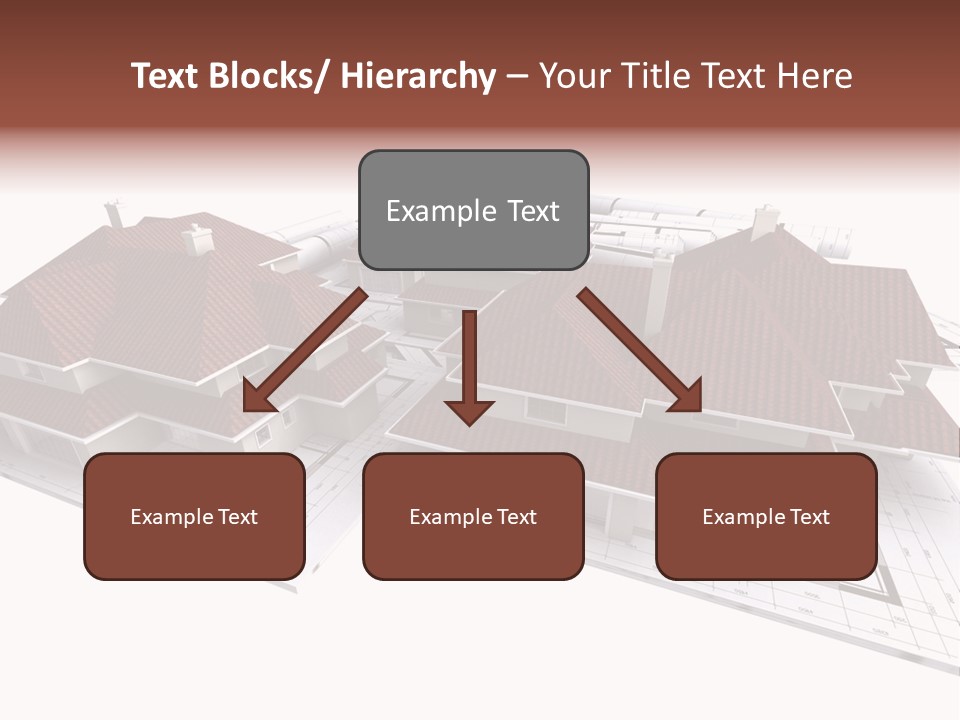 Text Blocks/ Hierarchy – Your Title Text Here

Example Text

Example Text

Example Text

Example Text